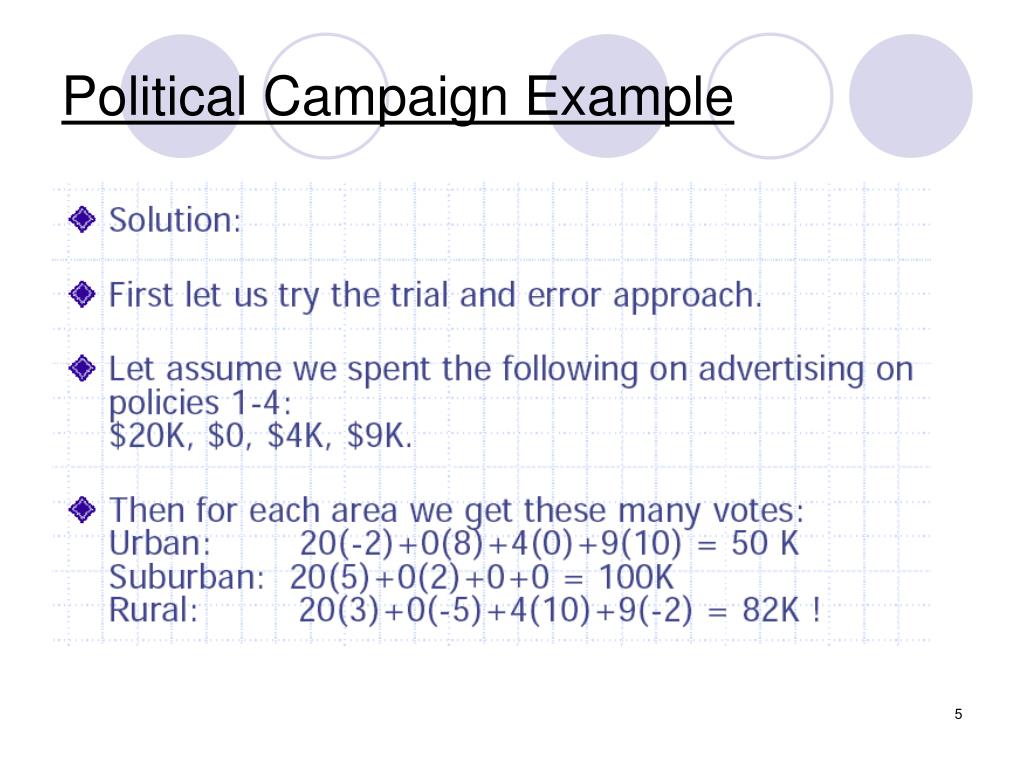 Political Campaign Example

Solution:

First let us try the trial and error approach.

Let assume we spent the following on advertising on policies 1-4:
\$20K, \$0, \$4K, \$9K.

Then for each area we get these many votes:
Urban: $20(-2)+0(8)+4(0)+9(10) = 50$ K
Suburban: $20(5)+0(2)+0+0 = 100$K
Rural: $20(3)+0(-5)+4(10)+9(-2) = 82$K !

5